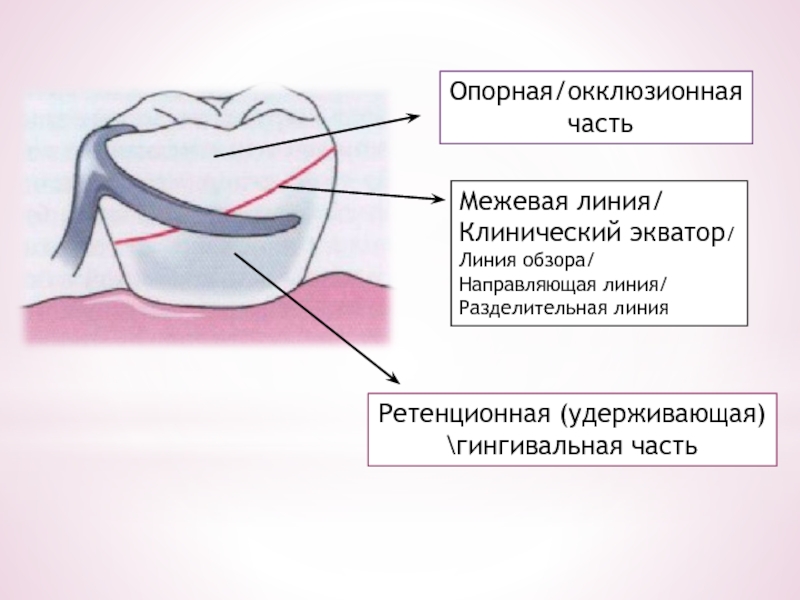 Опорная/окклюзионная часть

Межевая линия/
Клинический экватор/
Линия обзора/
Направляющая линия/
Разделительная линия

Ретенционная (удерживающая) \гингивальная часть